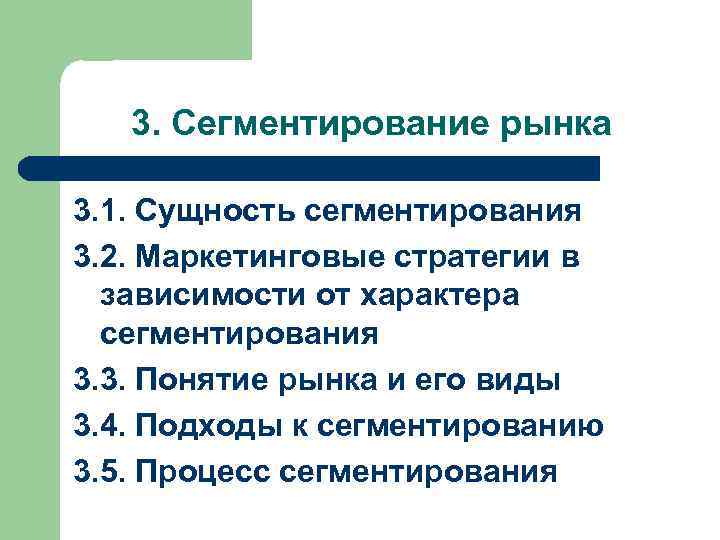 3. Сегментирование рынка

3.1. Сущность сегментирования

3.2. Маркетинговые стратегии в зависимости от характера сегментирования

3.3. Понятие рынка и его виды

3.4. Подходы к сегментированию

3.5. Процесс сегментирования